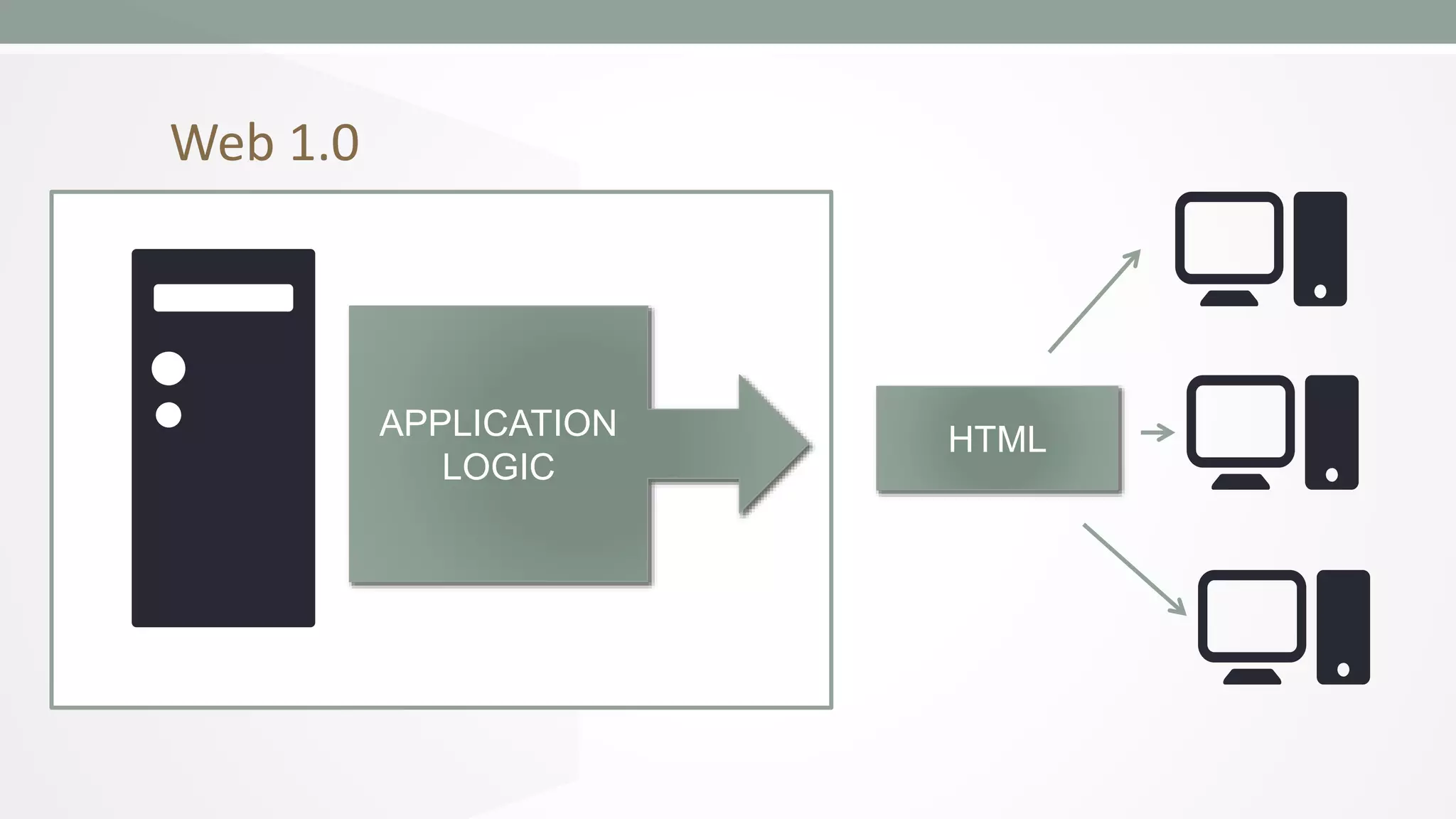 Web 1.0

APPLICATION LOGIC

HTML